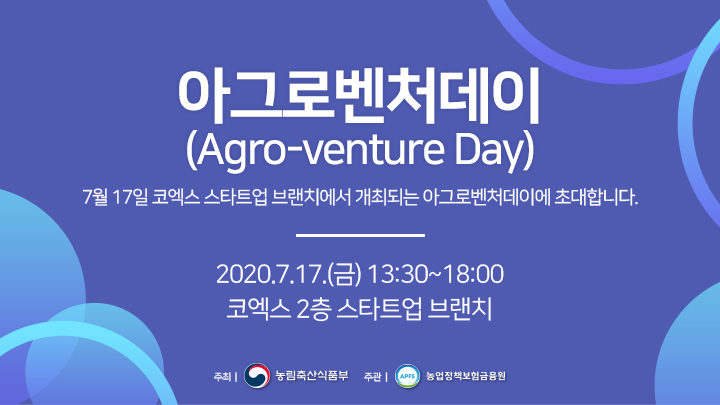 아그로벤처데이
(Agro-venture Day)

7월 17일 코엑스 스타트업 브랜치에서 개최되는 아그로벤처데이에 초대합니다.

2020.7.17.(금) 13:30~18:00
코엑스 2층 스타트업 브랜치

주최 | 농림축산식품부 주관 | APFS 농업정책보험금융원